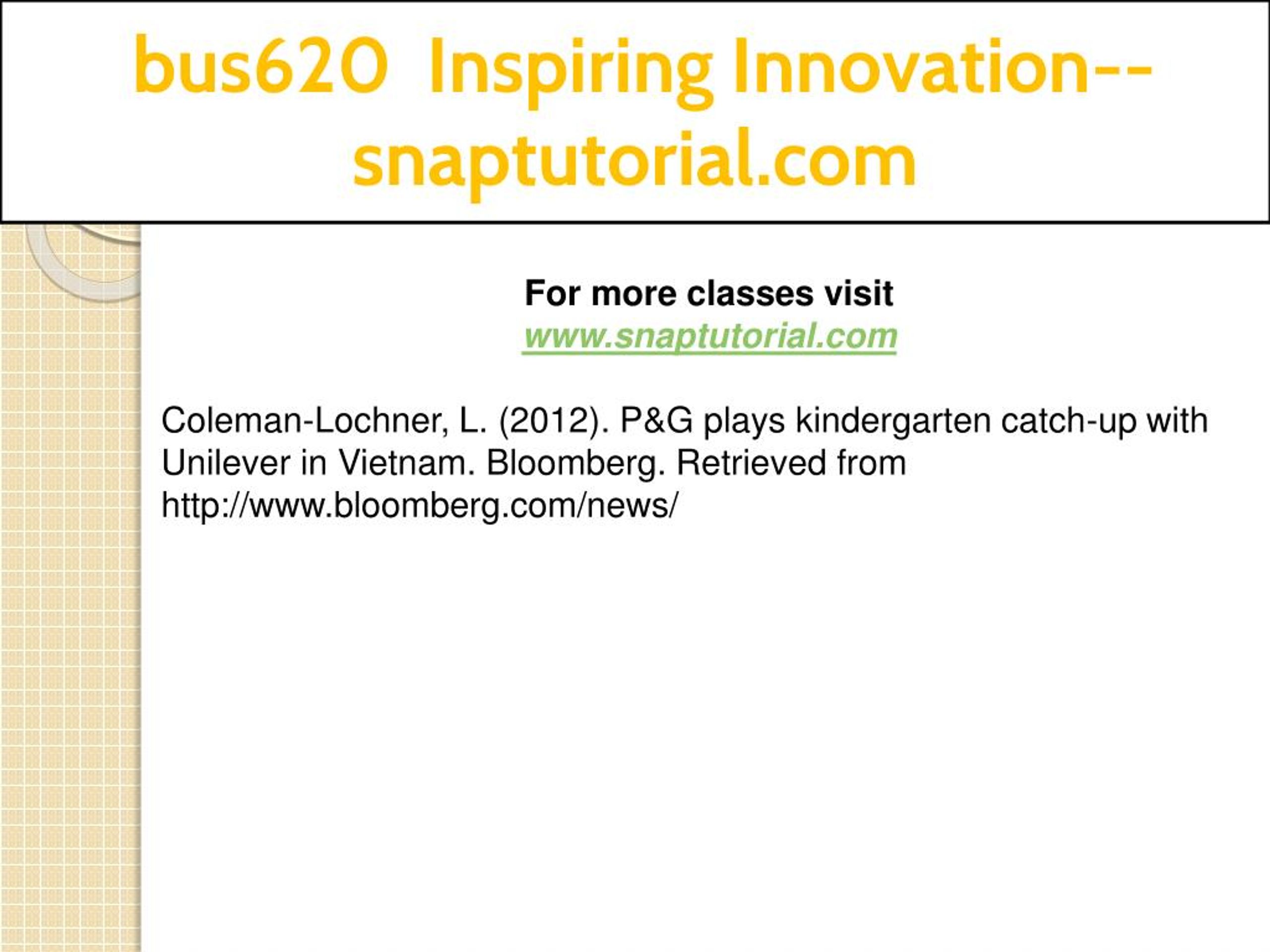 bus620 Inspiring Innovation--snaptutorial.com

For more classes visit
www.snaptutorial.com

Coleman-Lochner, L. (2012). P&G plays kindergarten catch-up with Unilever in Vietnam. Bloomberg. Retrieved from http://www.bloomberg.com/news/